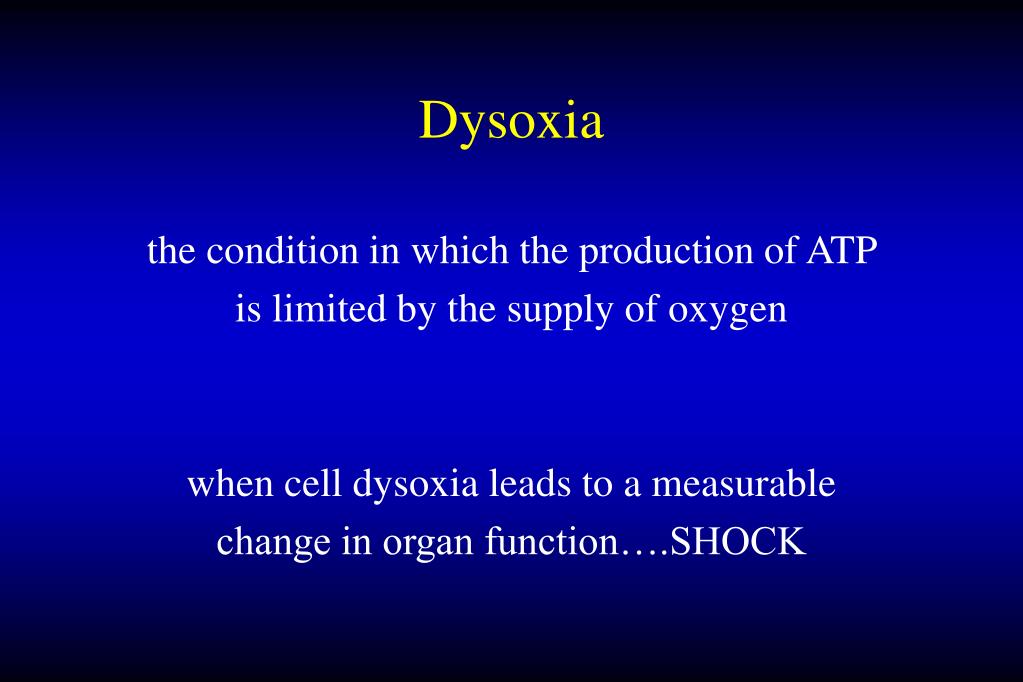 Dysoxia

the condition in which the production of ATP is limited by the supply of oxygen

when cell dysoxia leads to a measurable change in organ function….SHOCK